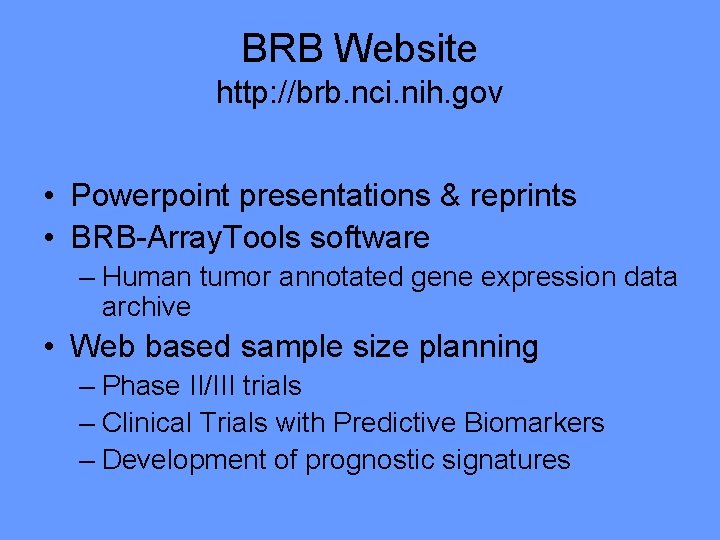 BRB Website
http://brb.nci.nih.gov

• Powerpoint presentations & reprints
• BRB-ArrayTools software
– Human tumor annotated gene expression data archive
• Web based sample size planning
– Phase II/III trials
– Clinical Trials with Predictive Biomarkers
– Development of prognostic signatures